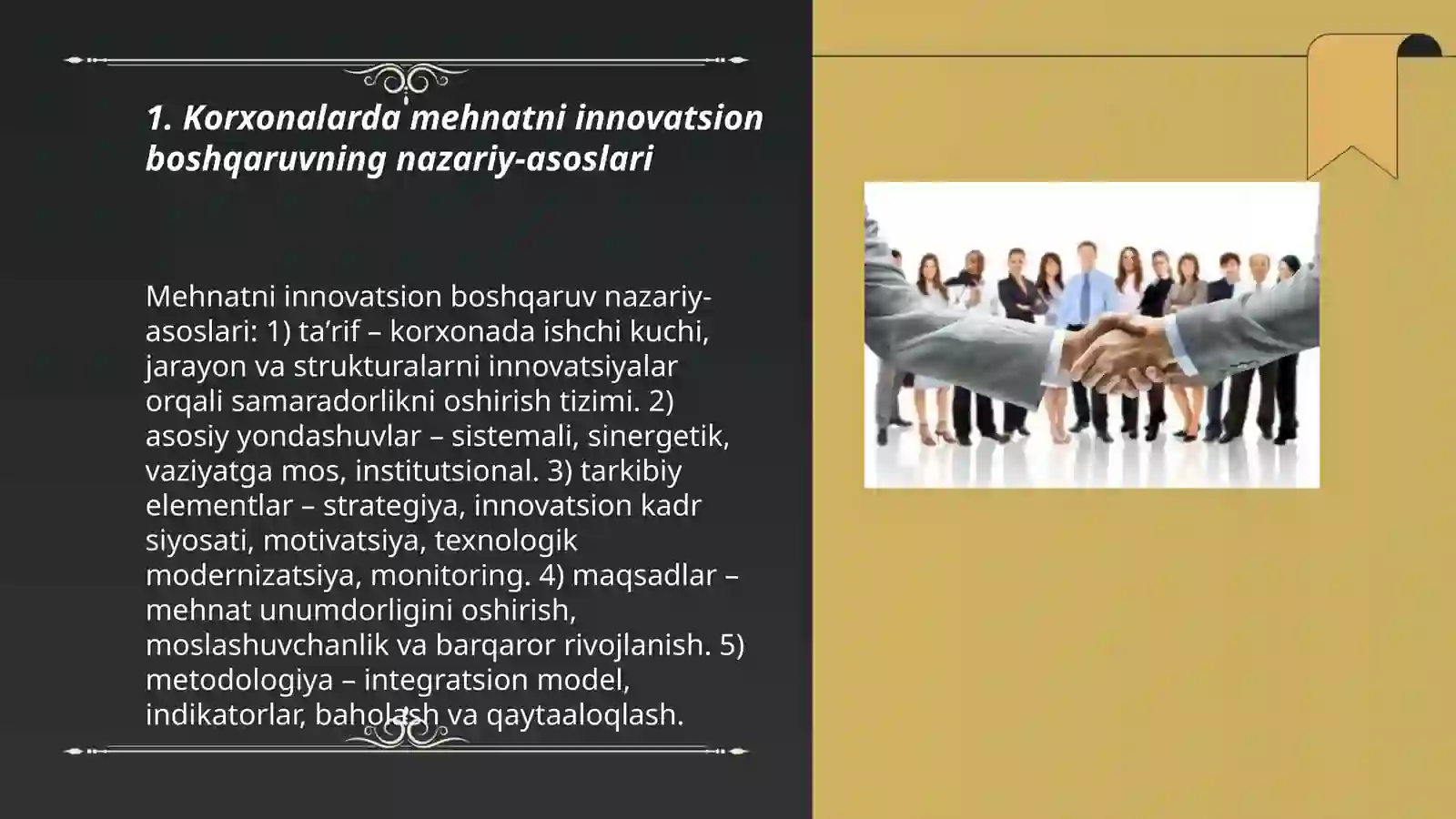 1. Korxonalarda mehnatni innovatsion boshqaruvning nazariy-asoslari

Mehnatni innovatsion boshqaruv nazariy-asoslari: 1) ta’rif – korxonada ishchi kuchi, jarayon va strukturalarni innovatsiyalar orqali samaradorlikni oshirish tizimi. 2) asosiy yondashuvlar – sistemali, sinergetik, vaziyatga mos, institutsional. 3) tarkibiy elementlar – strategiya, innovatsion kadr siyosati, motivatsiya, texnologik modernizatsiya, monitoring. 4) maqsadlar – mehnat unumdorligini oshirish, moslashuvchanlik va barqaror rivojlanish. 5) metodologiya – integratsion model, indikatorlar, baholash va qaytaaloqlash.